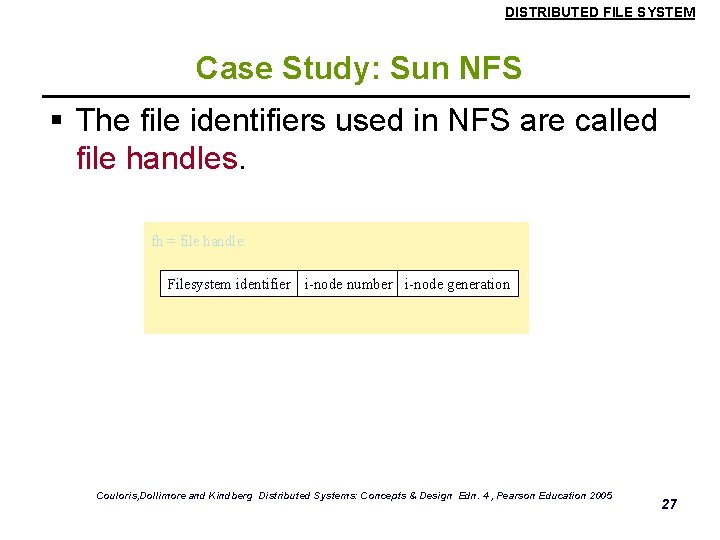 DISTRIBUTED FILE SYSTEM

Case Study: Sun NFS

▪ The file identifiers used in NFS are called file handles.

fh = file handle:

| Filesystem identifier | i-node number | i-node generation |
|---|---|---|

Couloris,Dollimore and Kindberg Distributed Systems: Concepts & Design Edn. 4 , Pearson Education 2005

27